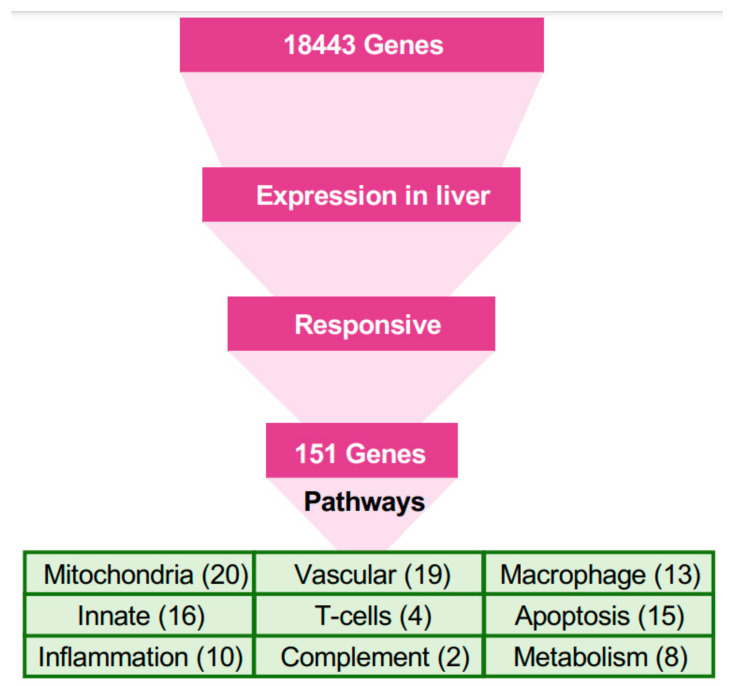 18443 Genes

Expression in liver

Responsive

151 Genes

Pathways

| Mitochondria (20) | Vascular (19) | Macrophage (13) |
|---|---|---|
| Innate (16) | T-cells (4) | Apoptosis (15) |
| Inflammation (10) | Complement (2) | Metabolism (8) |